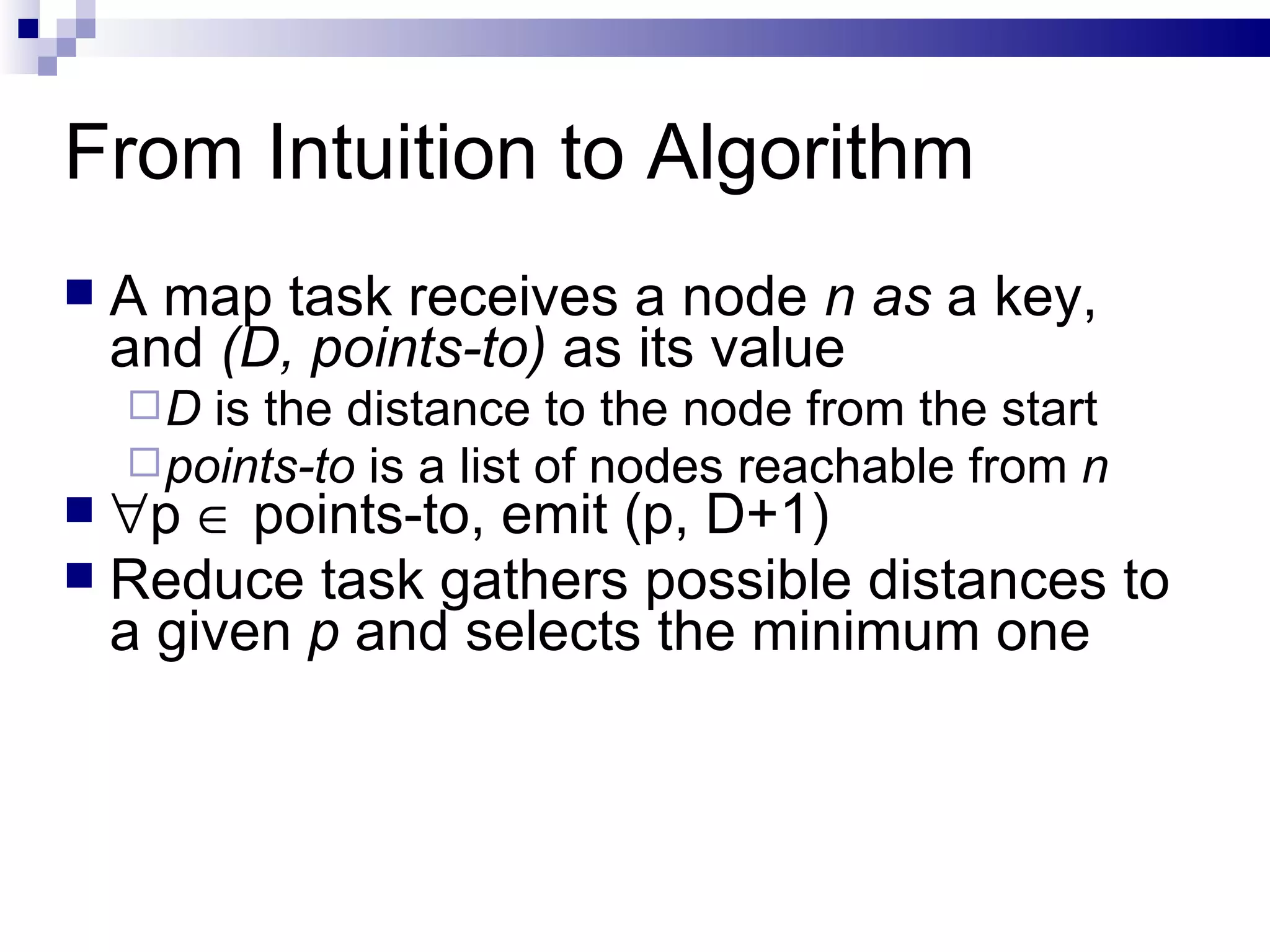 From Intuition to Algorithm

A map task receives a node n as a key, and (D, points-to) as its value

D is the distance to the node from the start

points-to is a list of nodes reachable from n

$\forall p \in$ points-to, emit (p, D+1)

Reduce task gathers possible distances to a given p and selects the minimum one